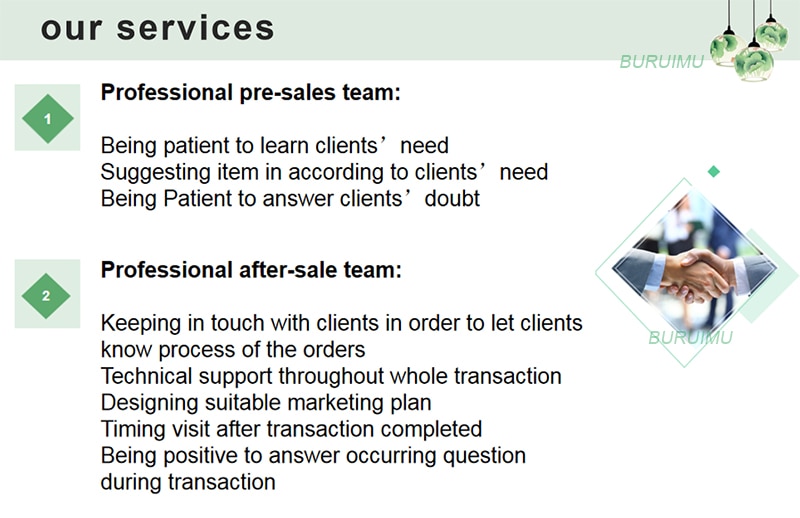 our services

BURUIMU

1

Professional pre-sales team:

Being patient to learn clients’ need
Suggesting item in according to clients’ need
Being Patient to answer clients’ doubt

2

Professional after-sale team:

Keeping in touch with clients in order to let clients know process of the orders
Technical support throughout whole transaction
Designing suitable marketing plan
Timing visit after transaction completed
Being positive to answer occurring question during transaction

BURUIMU